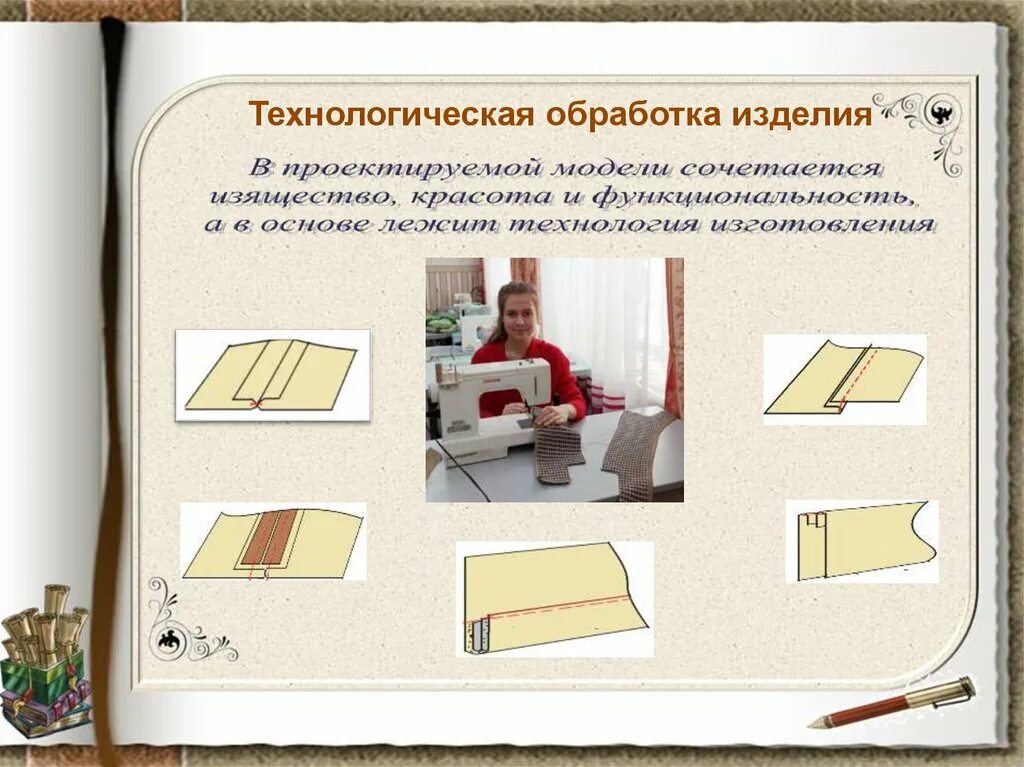 Технологическая обработка изделия

В проектируемой модели сочетается изящество, красота и функциональность, а в основе лежит технология изготовления